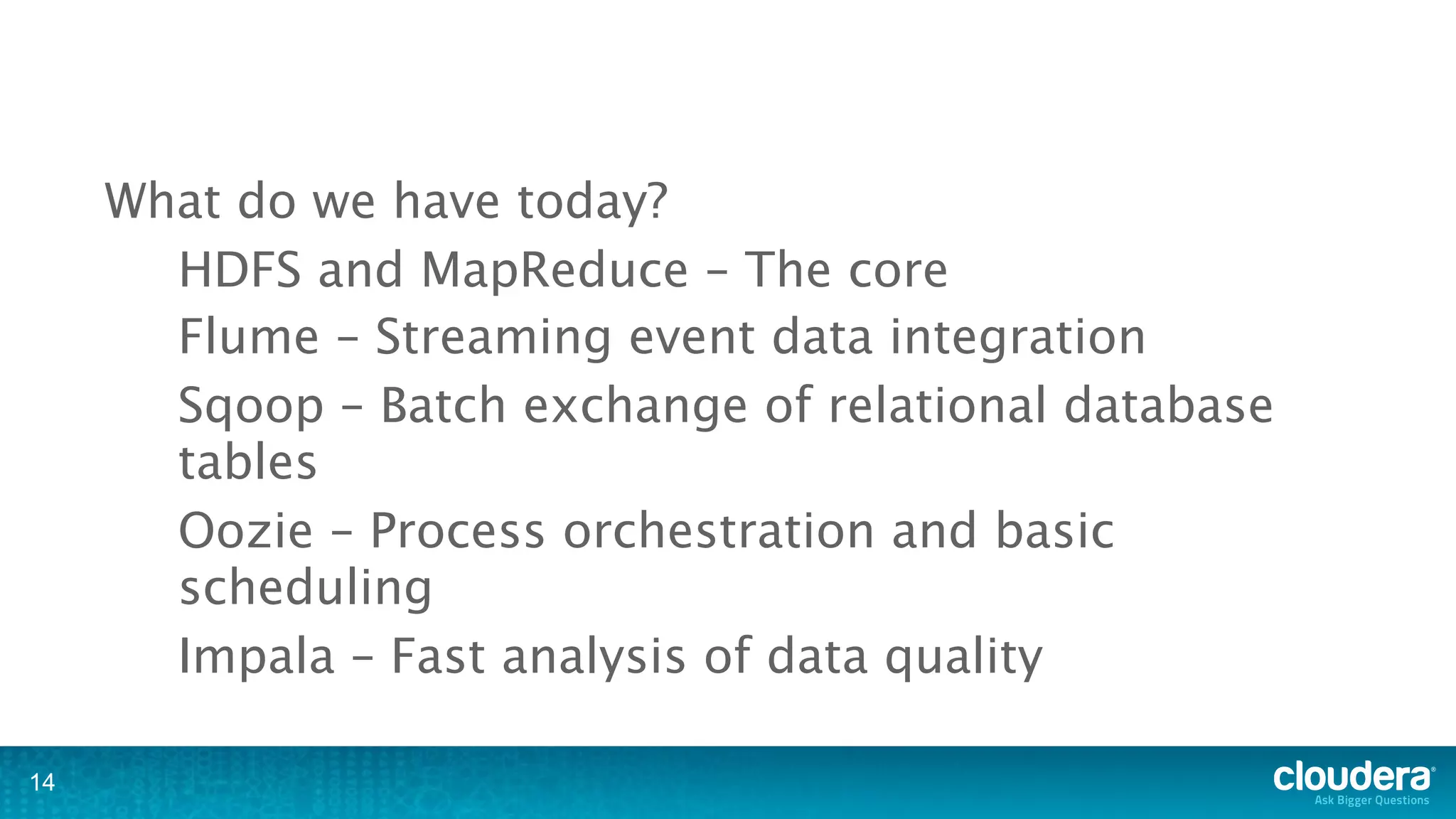 What do we have today?

HDFS and MapReduce – The core

Flume – Streaming event data integration

Sqoop – Batch exchange of relational database tables

Oozie – Process orchestration and basic scheduling

Impala – Fast analysis of data quality

14

cloudera®
Ask Bigger Questions